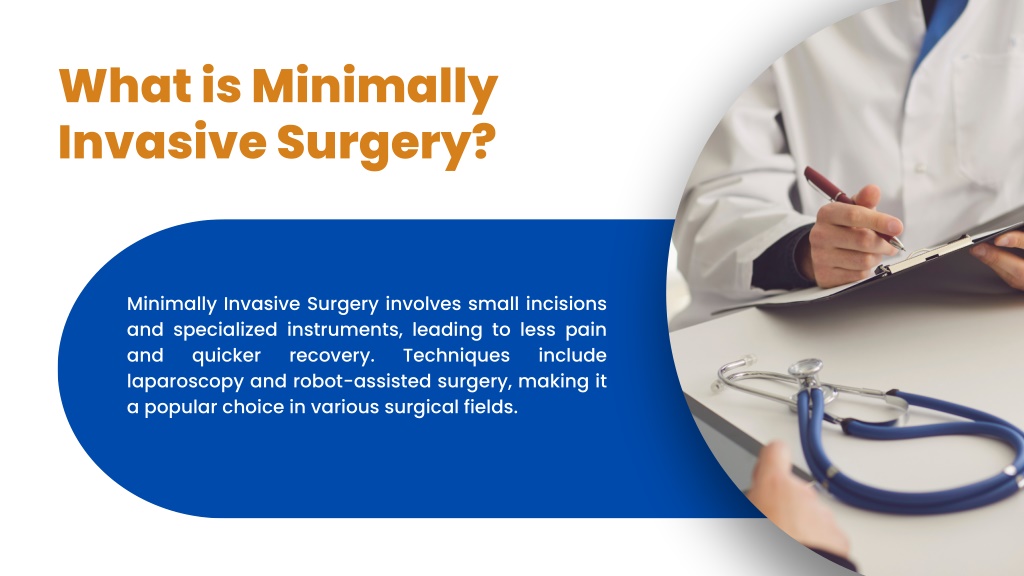 What is Minimally Invasive Surgery?

Minimally Invasive Surgery involves small incisions and specialized instruments, leading to less pain and quicker recovery. Techniques include laparoscopy and robot-assisted surgery, making it a popular choice in various surgical fields.